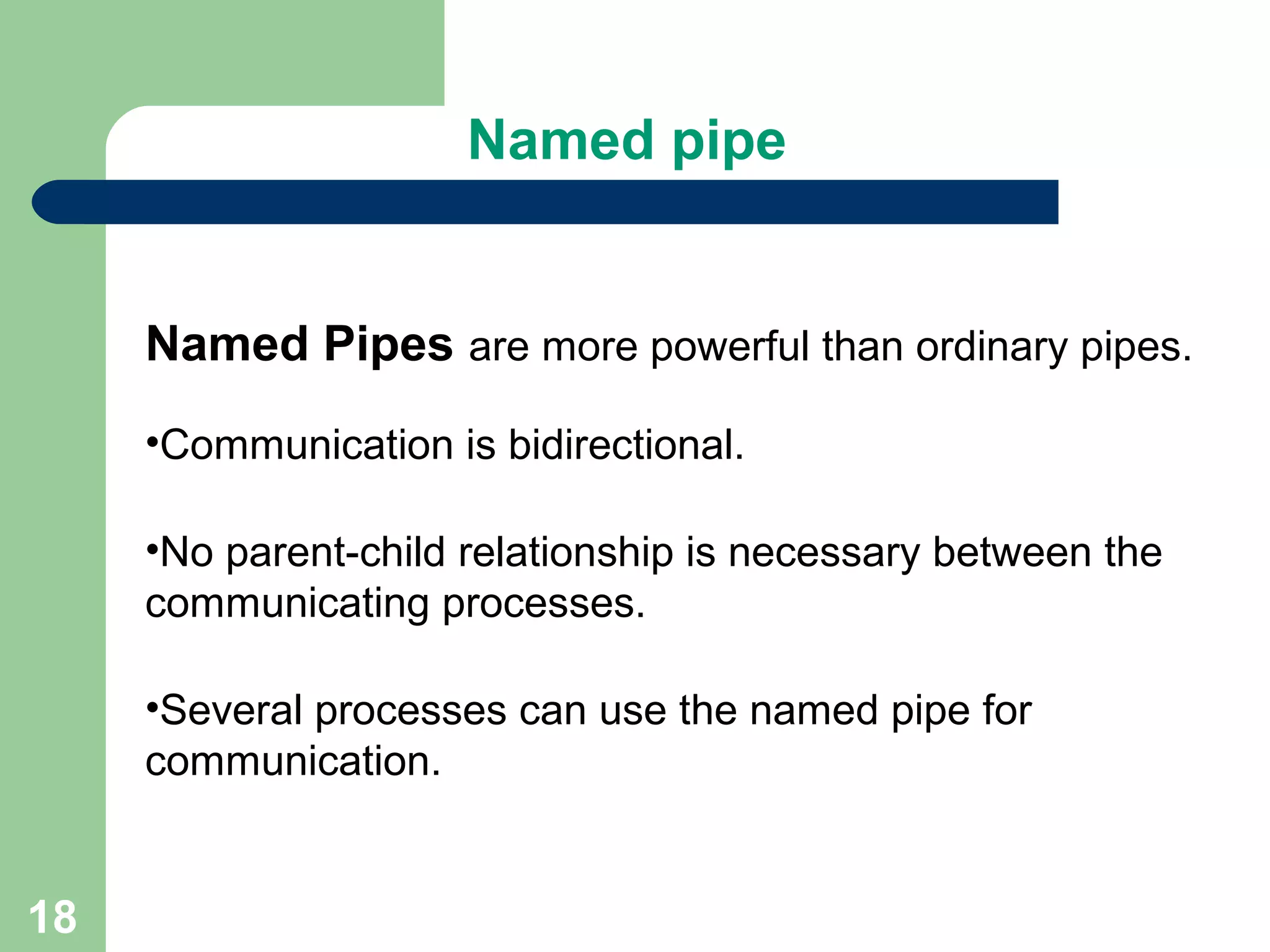 Named pipe

Named Pipes are more powerful than ordinary pipes.

•Communication is bidirectional.

•No parent-child relationship is necessary between the communicating processes.

•Several processes can use the named pipe for communication.

18